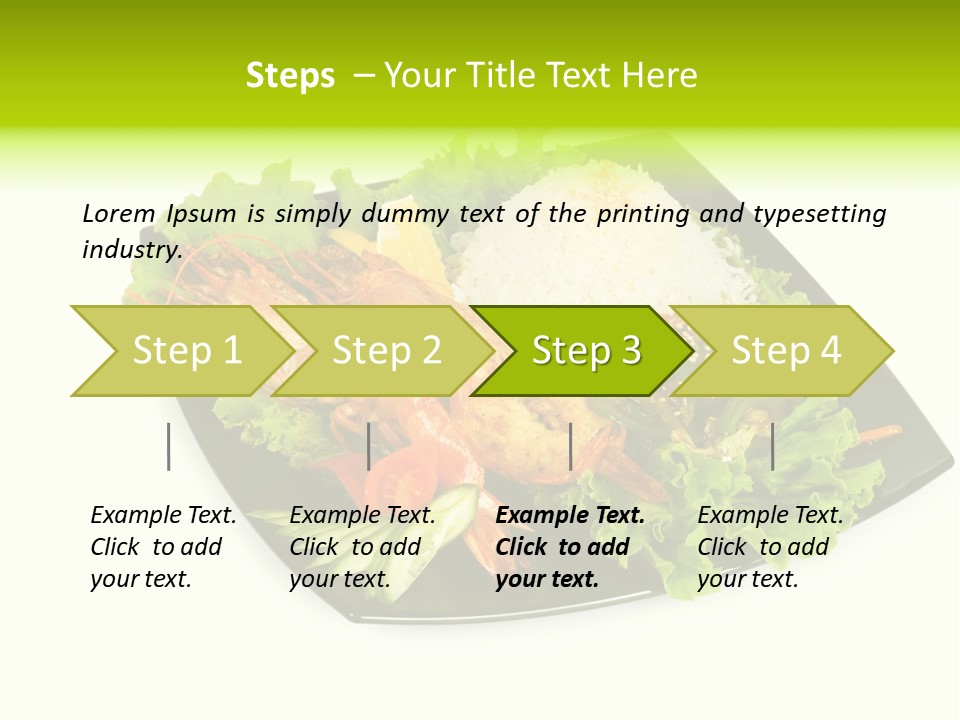 Steps – Your Title Text Here

Lorem Ipsum is simply dummy text of the printing and typesetting industry.

Step 1

Step 2

Step 3

Step 4

Example Text. Click to add your text.

Example Text. Click to add your text.

Example Text. Click to add your text.

Example Text. Click to add your text.